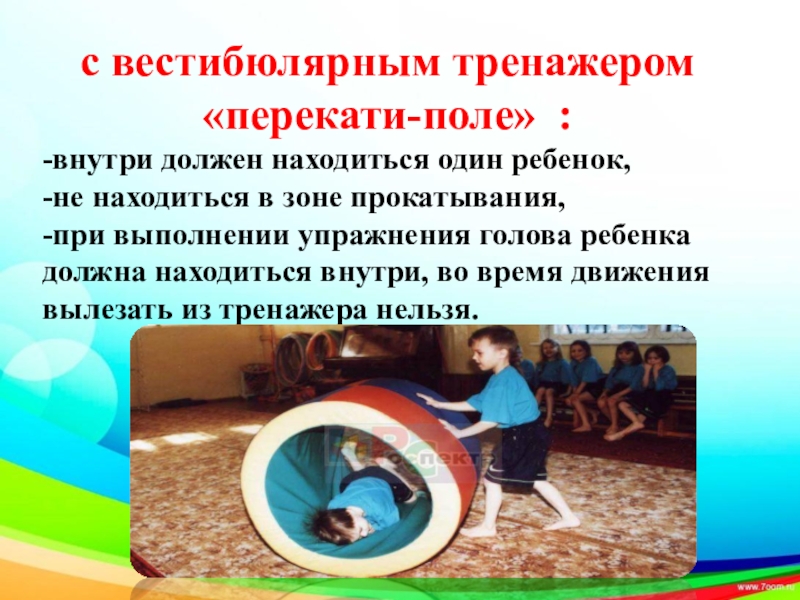 с вестибюлярным тренажером «перекати-поле» :

-внутри должен находиться один ребенок,
-не находиться в зоне прокатывания,
-при выполнении упражнения голова ребенка должна находиться внутри, во время движения вылезать из тренажера нельзя.

www.7oom.ru